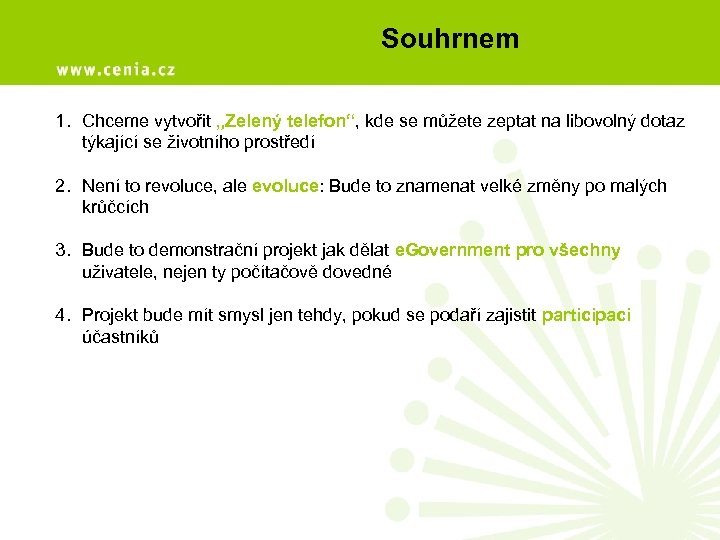 Souhrnem

www.cenia.cz

1. Chceme vytvořit „Zelený telefon“, kde se můžete zeptat na libovolný dotaz týkající se životního prostředí

2. Není to revoluce, ale evoluce: Bude to znamenat velké změny po malých krůčcích

3. Bude to demonstrační projekt jak dělat eGovernment pro všechny uživatele, nejen ty počítačově dovedné

4. Projekt bude mít smysl jen tehdy, pokud se podaří zajistit participaci účastníků